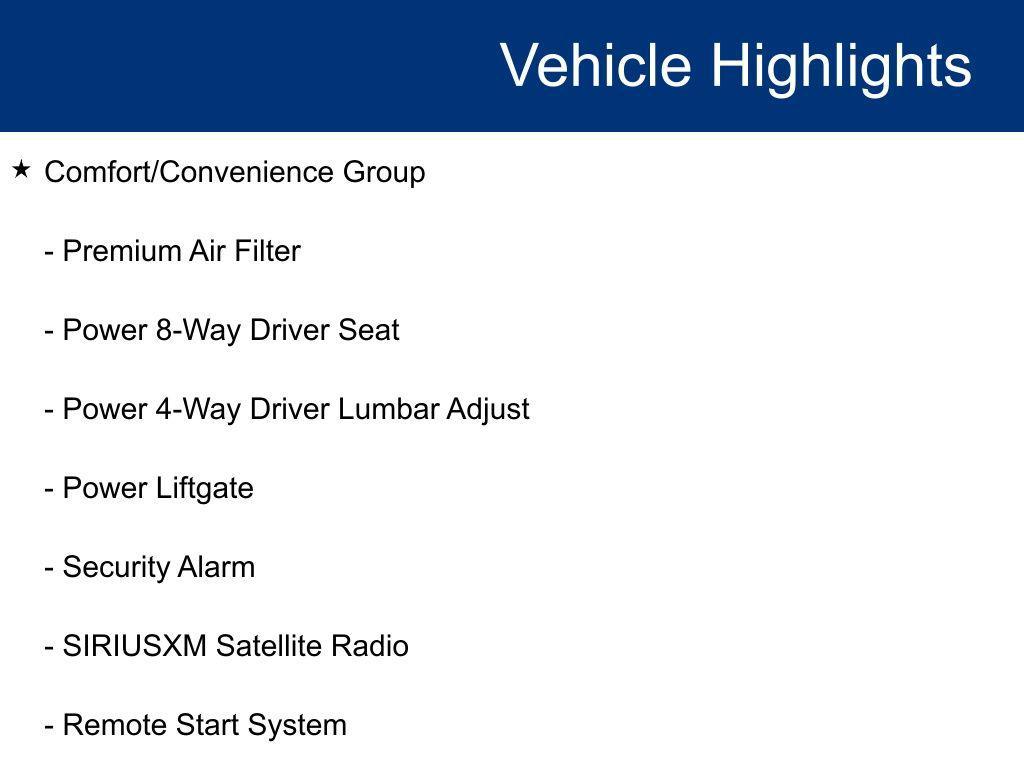 Vehicle Highlights

★ Comfort/Convenience Group

- Premium Air Filter

- Power 8-Way Driver Seat

- Power 4-Way Driver Lumbar Adjust

- Power Liftgate

- Security Alarm

- SIRIUSXM Satellite Radio

- Remote Start System